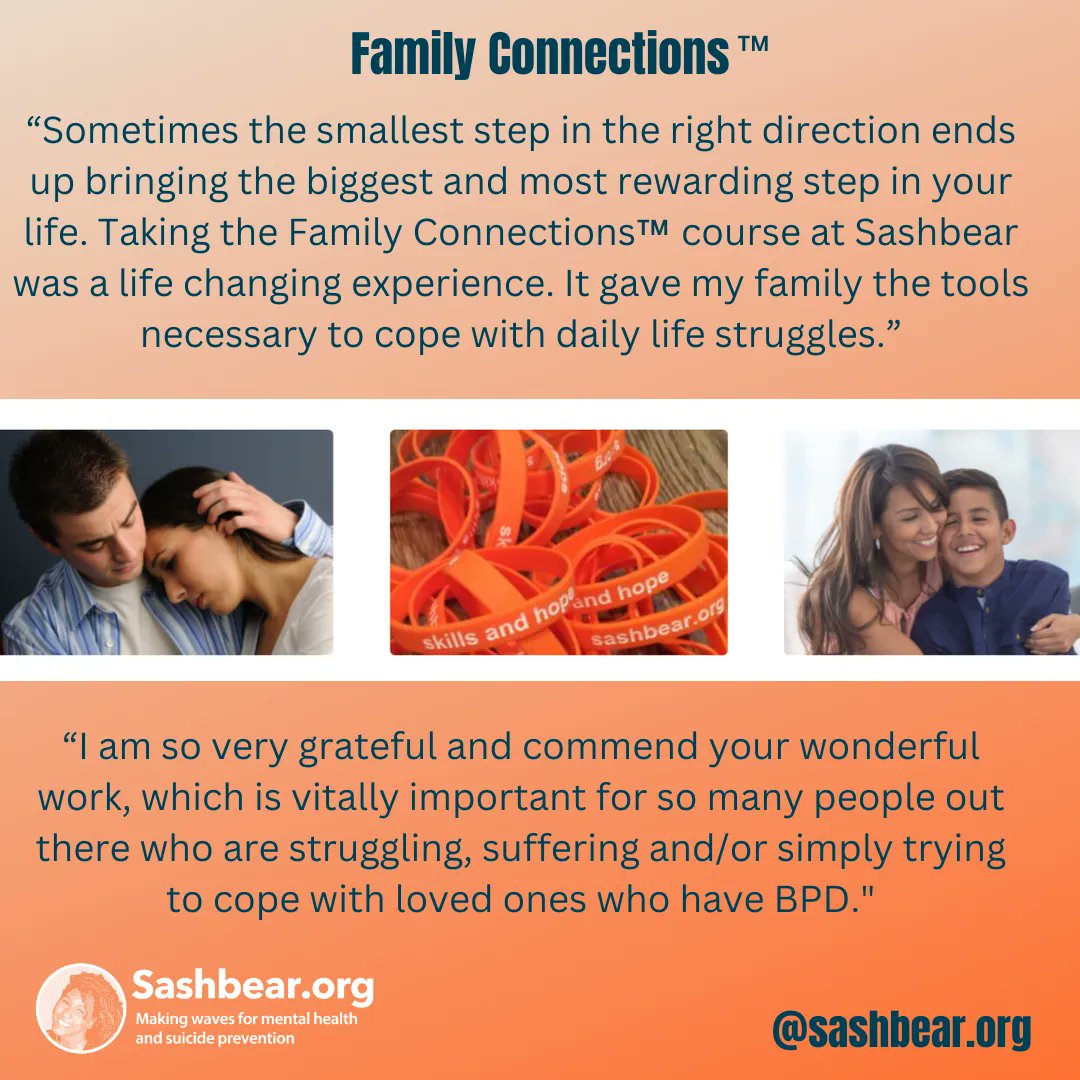 Family Connections ™

“Sometimes the smallest step in the right direction ends up bringing the biggest and most rewarding step in your life. Taking the Family Connections™ course at Sashbear was a life changing experience. It gave my family the tools necessary to cope with daily life struggles.”

skills and hope
and hope
sashbear.org

“I am so very grateful and commend your wonderful work, which is vitally important for so many people out there who are struggling, suffering and/or simply trying to cope with loved ones who have BPD."

Sashbear.org
Making waves for mental health and suicide prevention

@sashbear.org